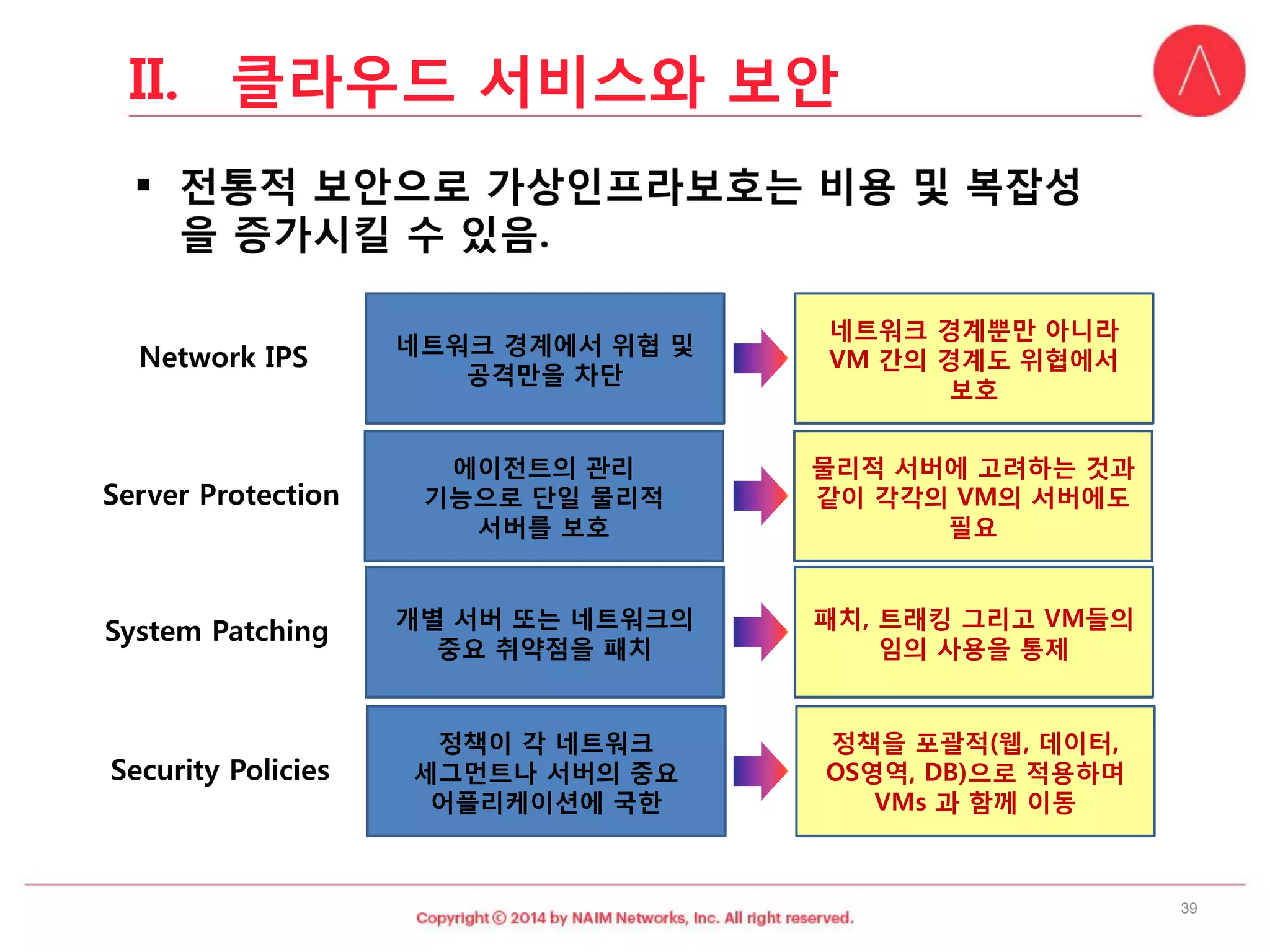 II. 클라우드 서비스와 보안

▪ 전통적 보안으로 가상인프라보호는 비용 및 복잡성을 증가시킬 수 있음.

Network IPS

네트워크 경계에서 위협 및 공격만을 차단

네트워크 경계뿐만 아니라 VM 간의 경계도 위협에서 보호

Server Protection

에이전트의 관리 기능으로 단일 물리적 서버를 보호

물리적 서버에 고려하는 것과 같이 각각의 VM의 서버에도 필요

System Patching

개별 서버 또는 네트워크의 중요 취약점을 패치

패치, 트래킹 그리고 VM들의 임의 사용을 통제

Security Policies

정책이 각 네트워크 세그먼트나 서버의 중요 어플리케이션에 국한

정책을 포괄적(웹, 데이터, OS영역, DB)으로 적용하며 VMs 과 함께 이동

Copyright © 2014 by NAIM Networks, Inc. All right reserved.

39